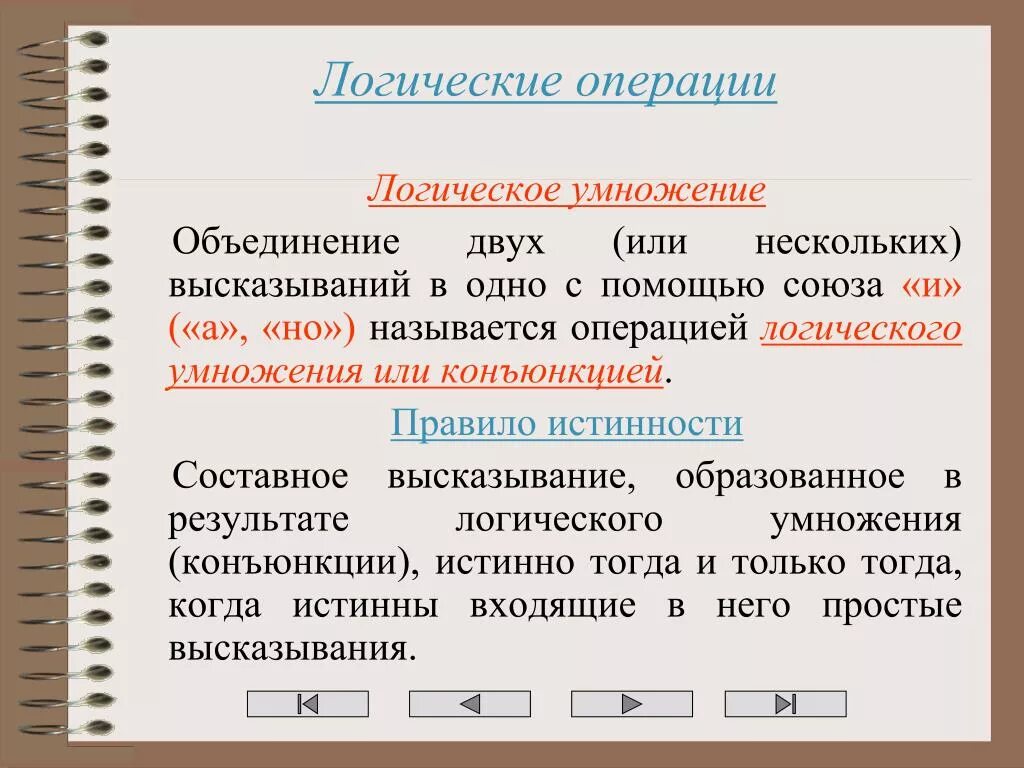 Логические операции

Логическое умножение

Объединение двух (или нескольких) высказываний в одно с помощью союза «и» («а», «но») называется операцией логического умножения или конъюнкцией.

Правило истинности

Составное высказывание, образованное в результате логического умножения (конъюнкции), истинно тогда и только тогда, когда истинны входящие в него простые высказывания.